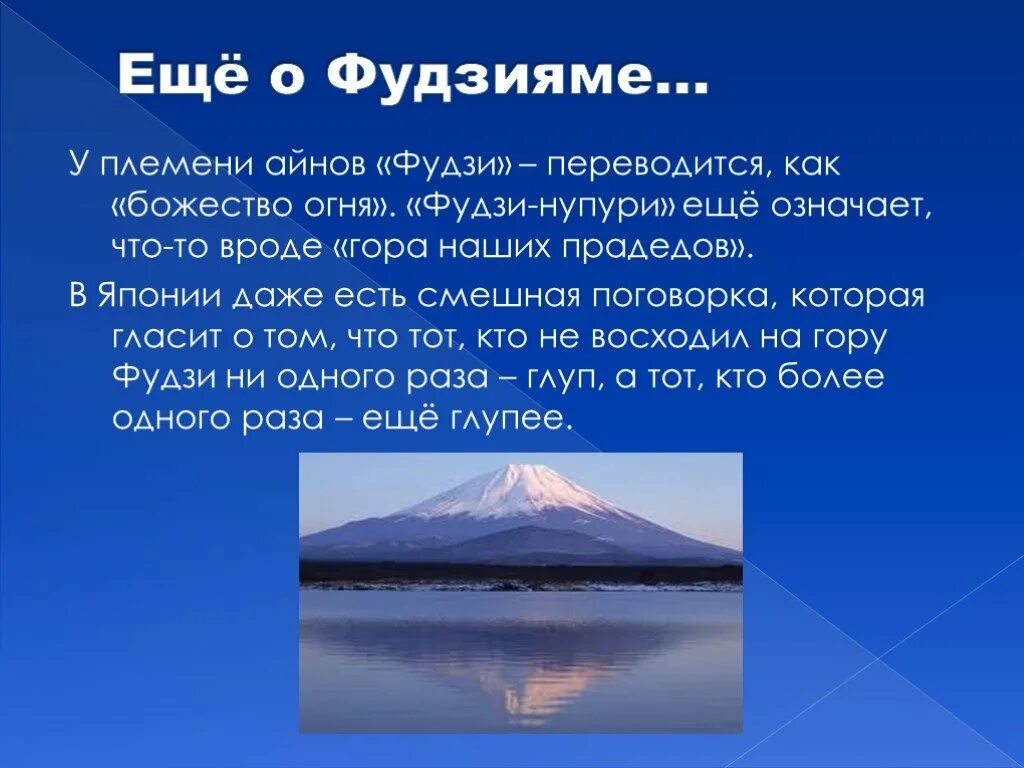 Ещё о Фудзияме…

У племени айнов «Фудзи» – переводится, как «божество огня». «Фудзи-нупури» ещё означает, что-то вроде «гора наших прадедов».

В Японии даже есть смешная поговорка, которая гласит о том, что тот, кто не восходил на гору Фудзи ни одного раза – глуп, а тот, кто более одного раза – ещё глупее.